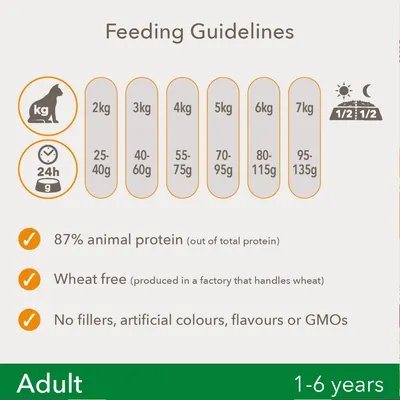 Feeding Guidelines

| kg | 2kg | 3kg | 4kg | 5kg | 6kg | 7kg |
|---|---|---|---|---|---|---|
| 24h g | 25-40g | 40-60g | 55-75g | 70-95g | 80-115g | 95-135g |

1/2 1/2

87% animal protein (out of total protein)

Wheat free (produced in a factory that handles wheat)

No fillers, artificial colours, flavours or GMOs

Adult

1-6 years